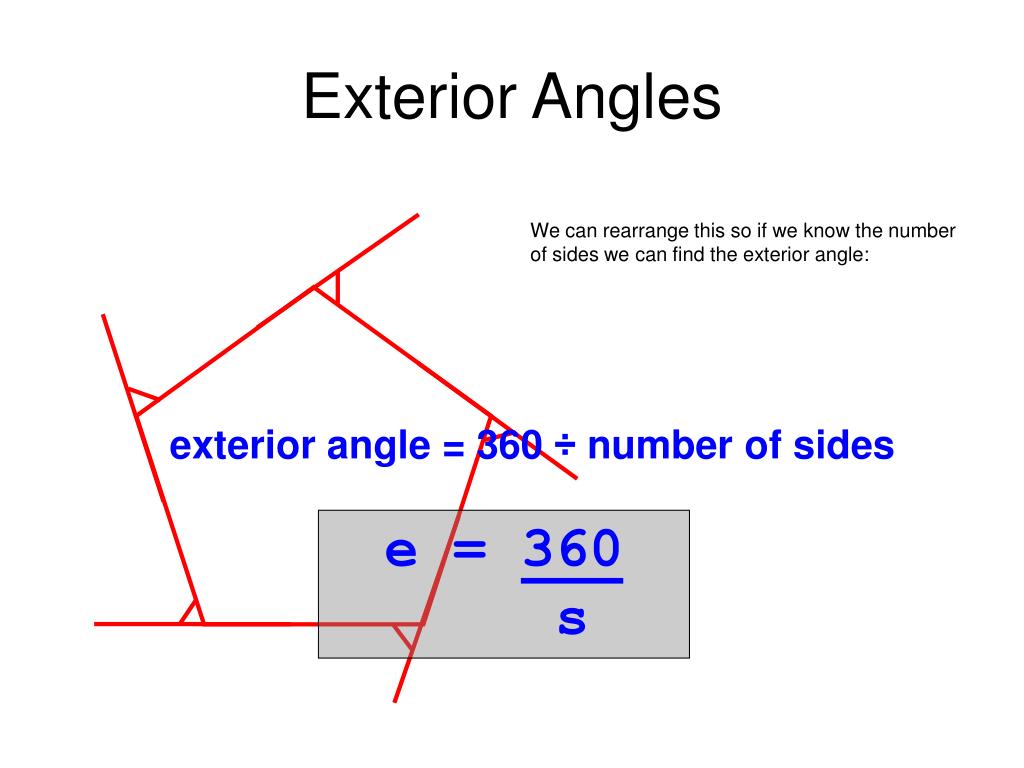 Exterior Angles

We can rearrange this so if we know the number of sides we can find the exterior angle:

exterior angle = 360 ÷ number of sides

$e = \frac{360}{s}$